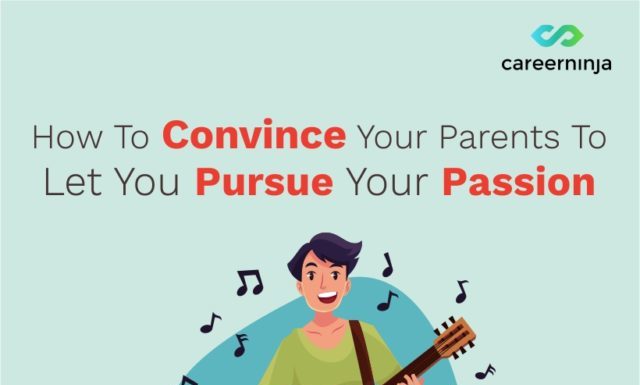 careerninja

How To Convince Your Parents To Let You Pursue Your Passion